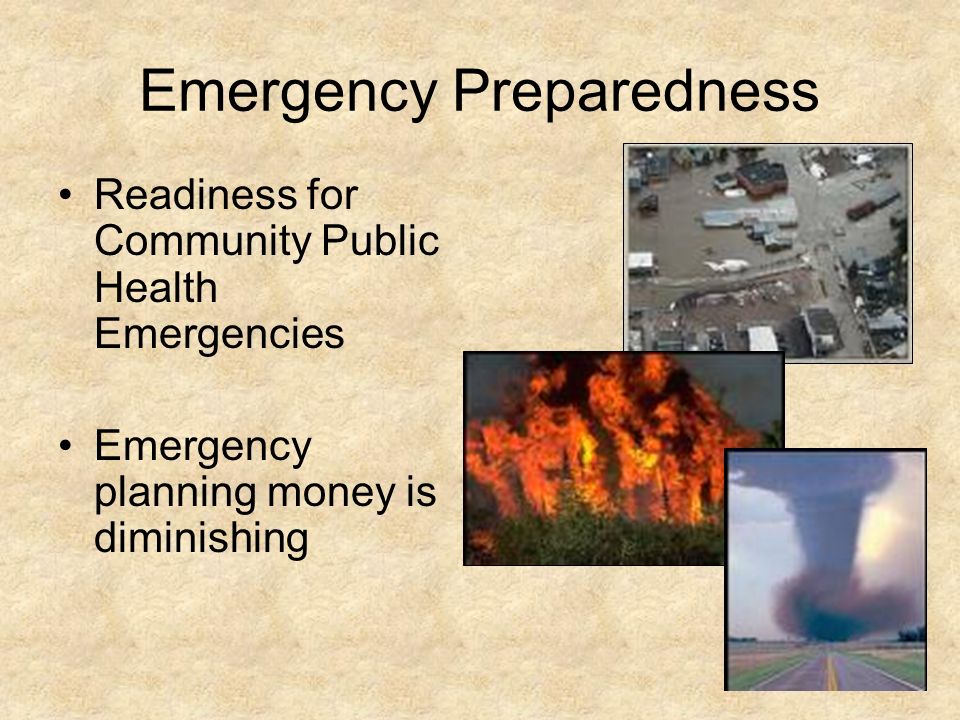 Emergency Preparedness

• Readiness for Community Public Health Emergencies

• Emergency planning money is diminishing